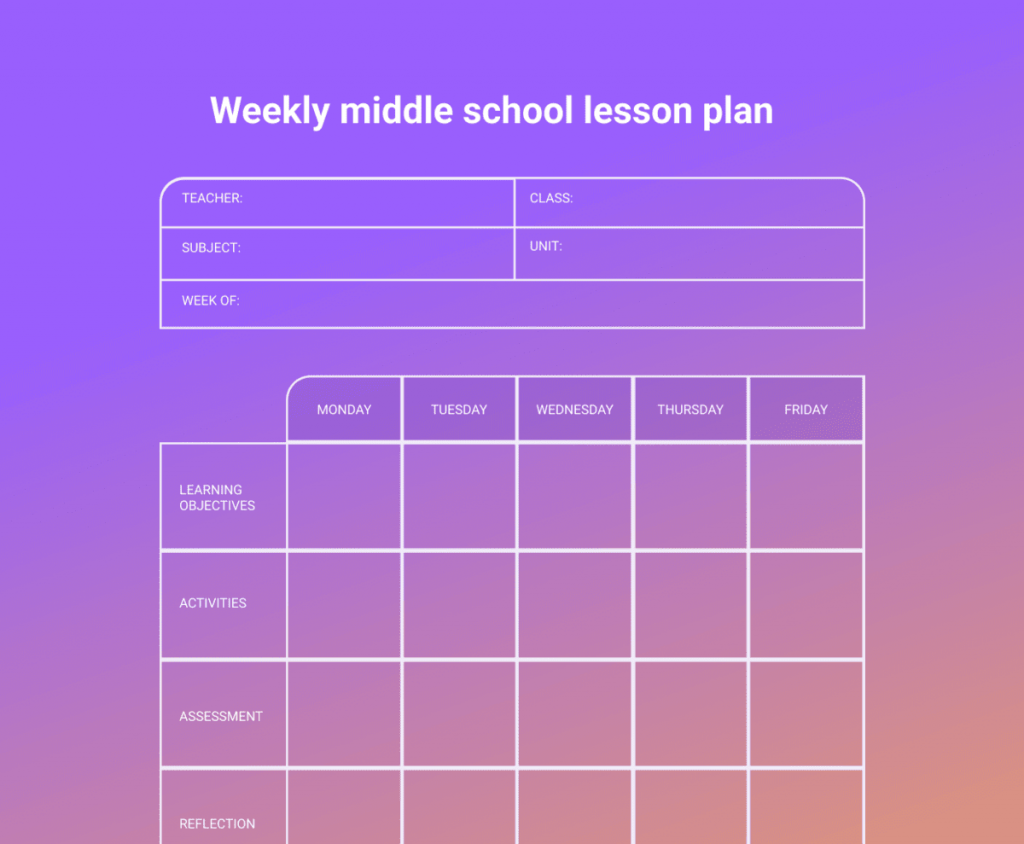 Weekly middle school lesson plan

| TEACHER: | CLASS: |
|---|---|
| SUBJECT: | UNIT: |
| WEEK OF: | |

| | MONDAY | TUESDAY | WEDNESDAY | THURSDAY | FRIDAY |
|---|---|---|---|---|---|
| LEARNING OBJECTIVES | | | | | |
| ACTIVITIES | | | | | |
| ASSESSMENT | | | | | |
| REFLECTION | | | | | |